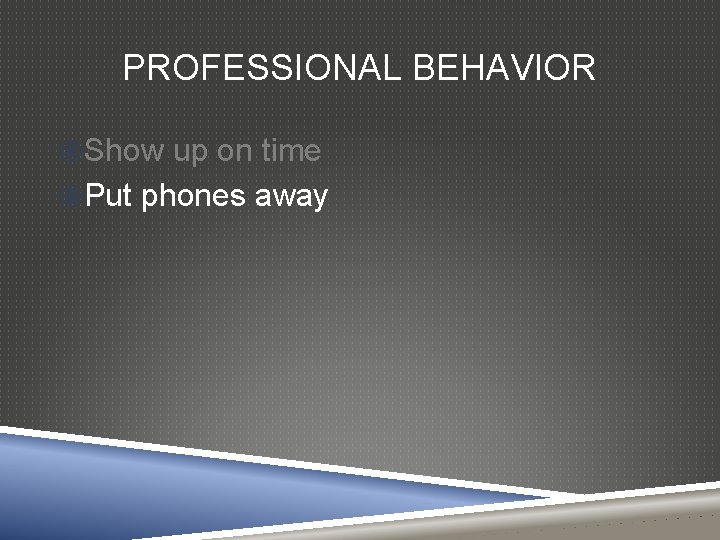 PROFESSIONAL BEHAVIOR

Show up on time
Put phones away